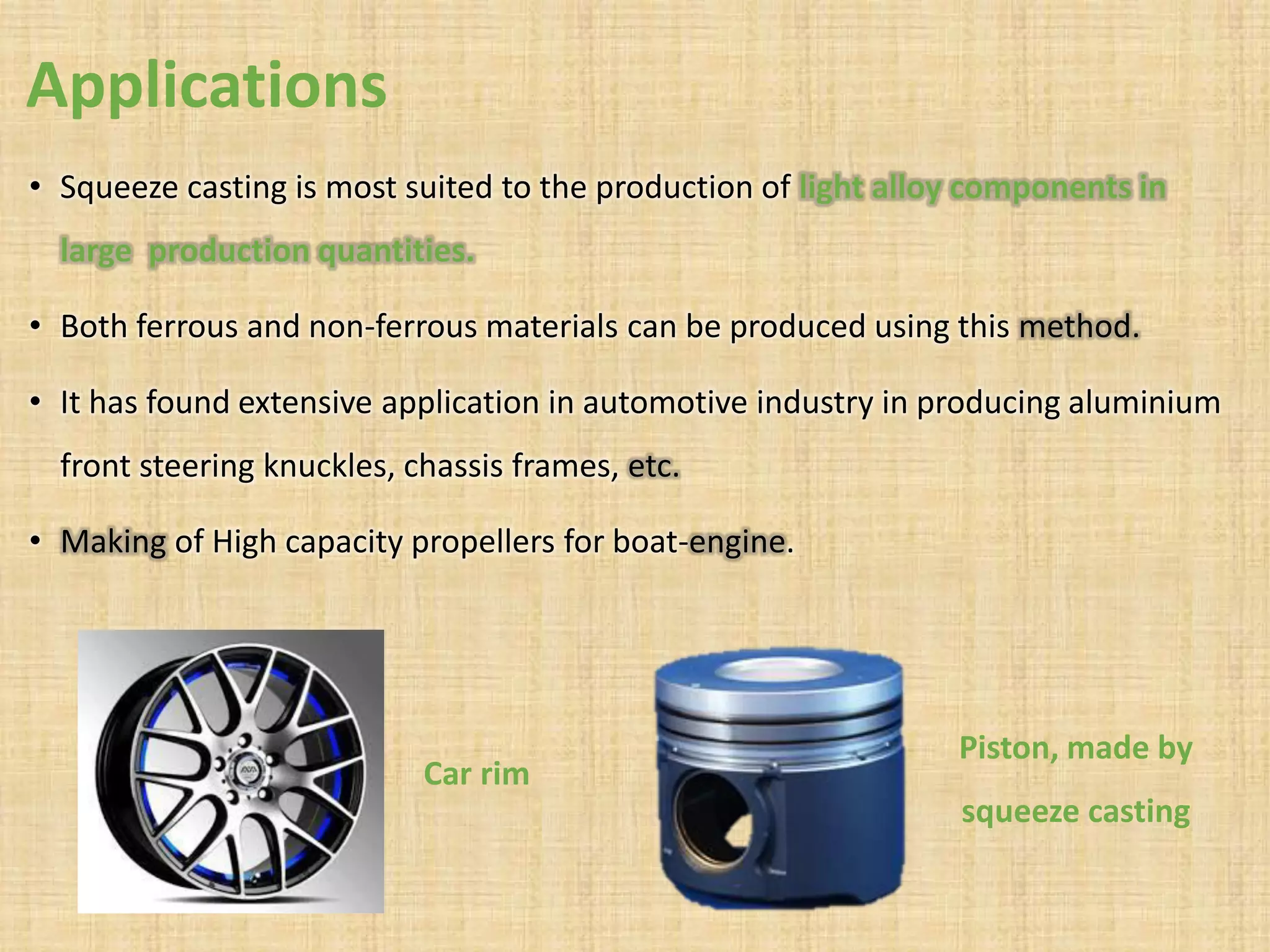 Applications

• Squeeze casting is most suited to the production of light alloy components in large production quantities.

• Both ferrous and non-ferrous materials can be produced using this method.

• It has found extensive application in automotive industry in producing aluminium front steering knuckles, chassis frames, etc.

• Making of High capacity propellers for boat-engine.

Car rim

Piston, made by squeeze casting